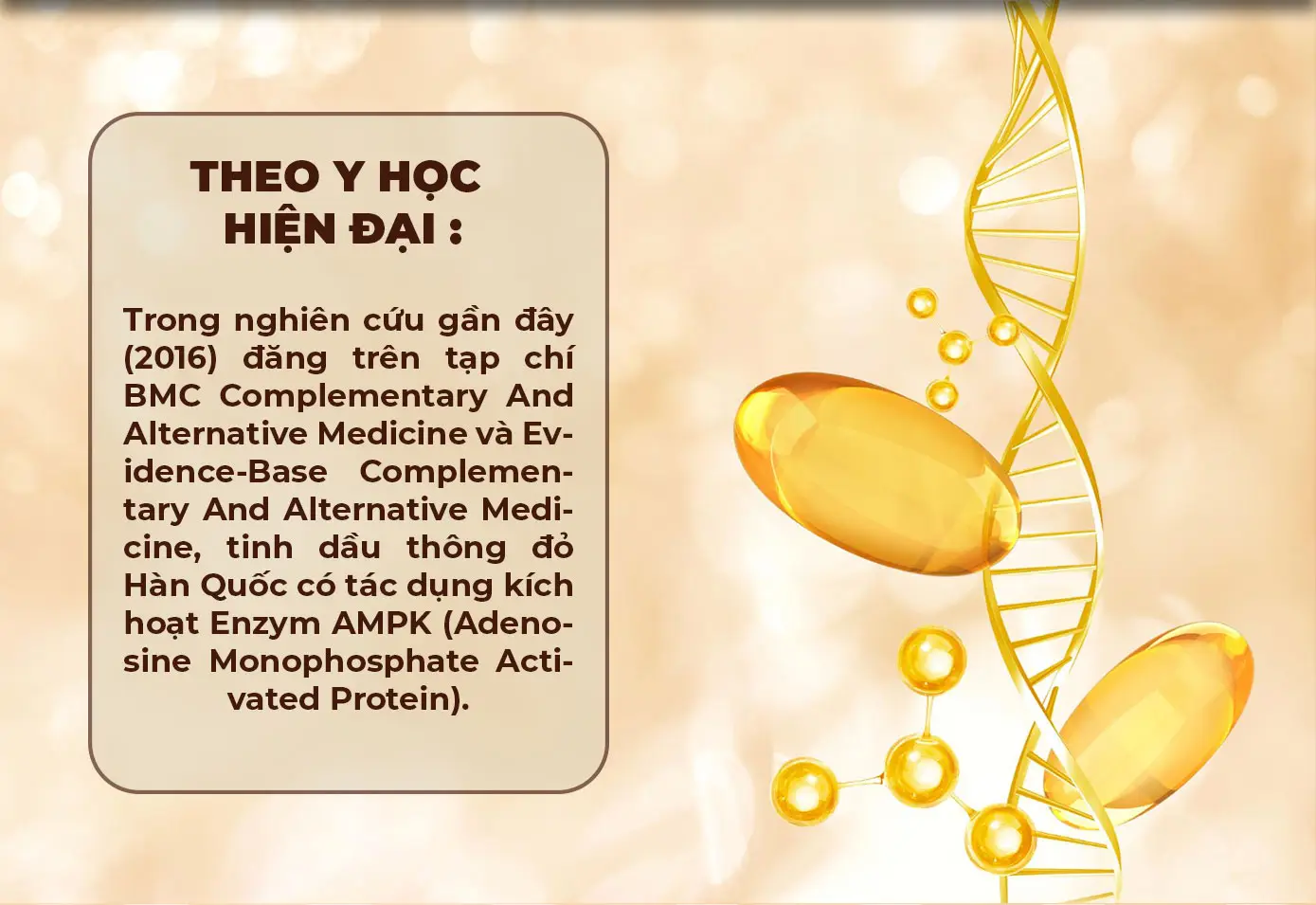 THEO Y HỌC HIỆN ĐẠI :

Trong nghiên cứu gần đây (2016) đăng trên tạp chí BMC Complementary And Alternative Medicine và Evidence-Base Complementary And Alternative Medicine, tinh dầu thông đỏ Hàn Quốc có tác dụng kích hoạt Enzym AMPK (Adenosine Monophosphate Activated Protein).